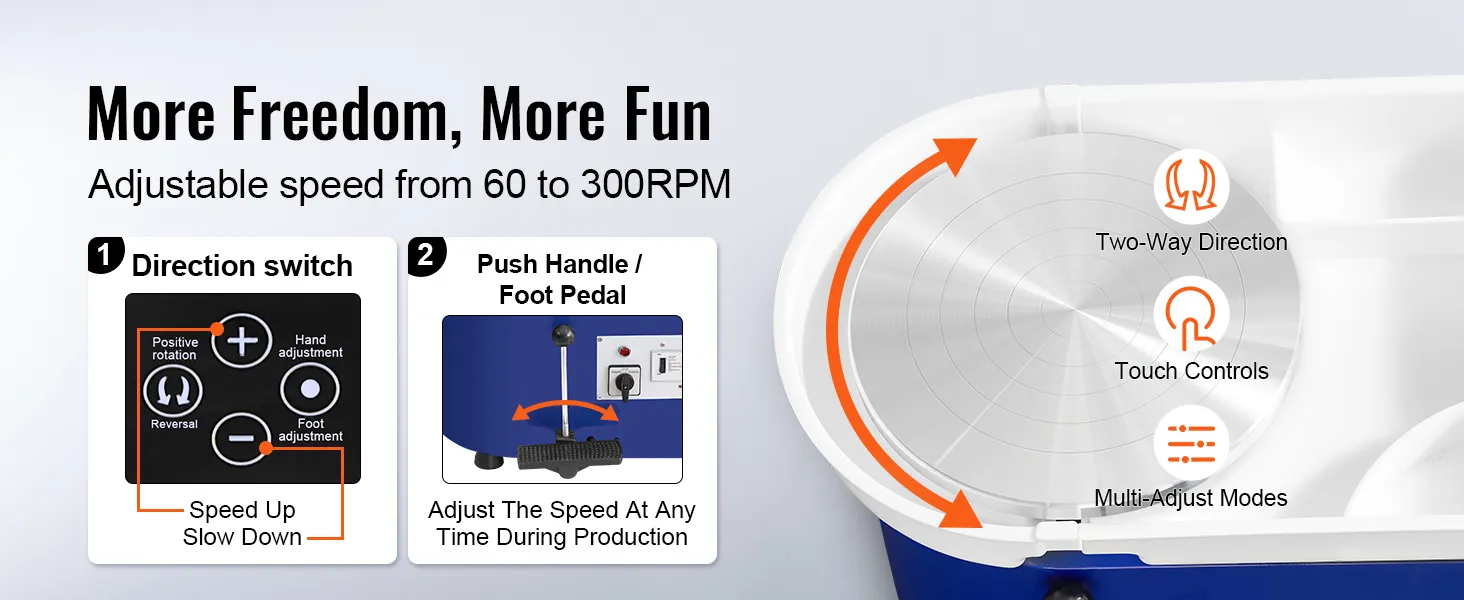 More Freedom, More Fun

Adjustable speed from 60 to 300RPM

1 Direction switch

Positive rotation

Reversal

Hand adjustment

Foot adjustment

Speed Up
Slow Down

2 Push Handle / Foot Pedal

Adjust The Speed At Any Time During Production

Two-Way Direction

Touch Controls

Multi-Adjust Modes